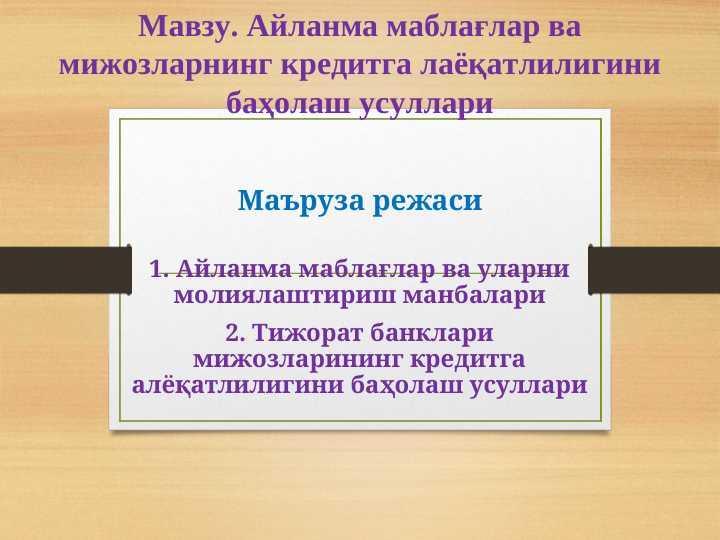 Мавзу. Айланма маблағлар ва мижозларнинг кредитга лаёқатлилигини баҳолаш усуллари

Маъруза режаси

1. Айланма маблағлар ва уларни молиялаштириш манбалари

2. Тижорат банклари мижозларининг кредитга алёқатлилигини баҳолаш усуллари